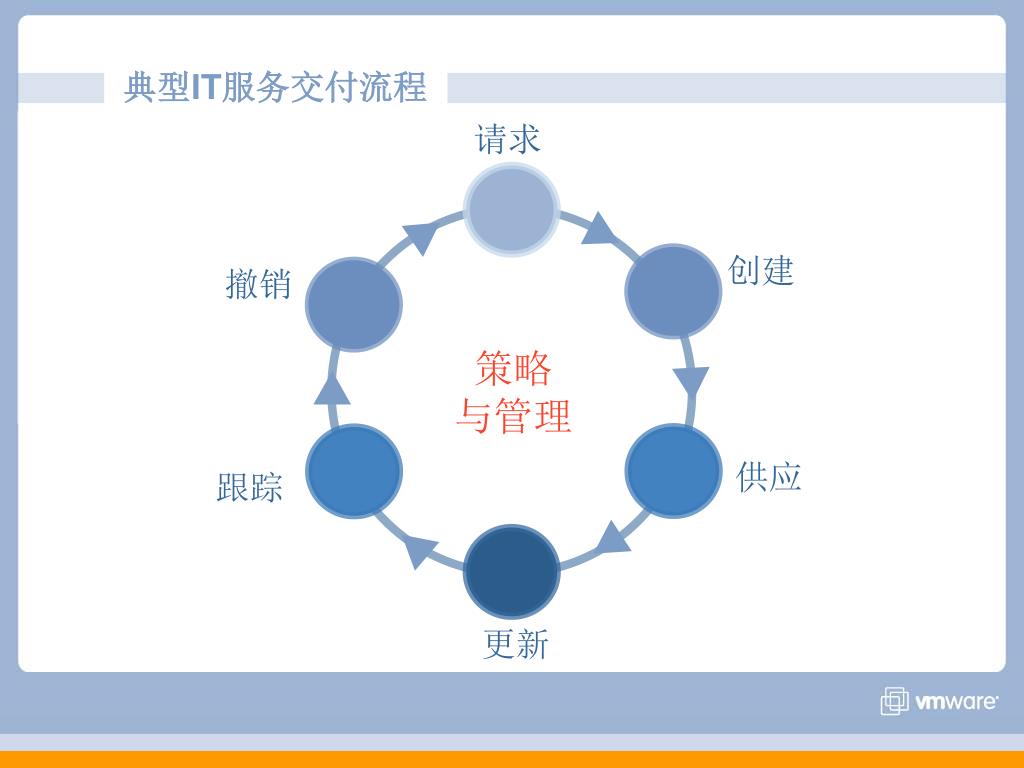 典型IT服务交付流程

请求

创建

供应

更新

跟踪

撤销

策略
与管理

vmware